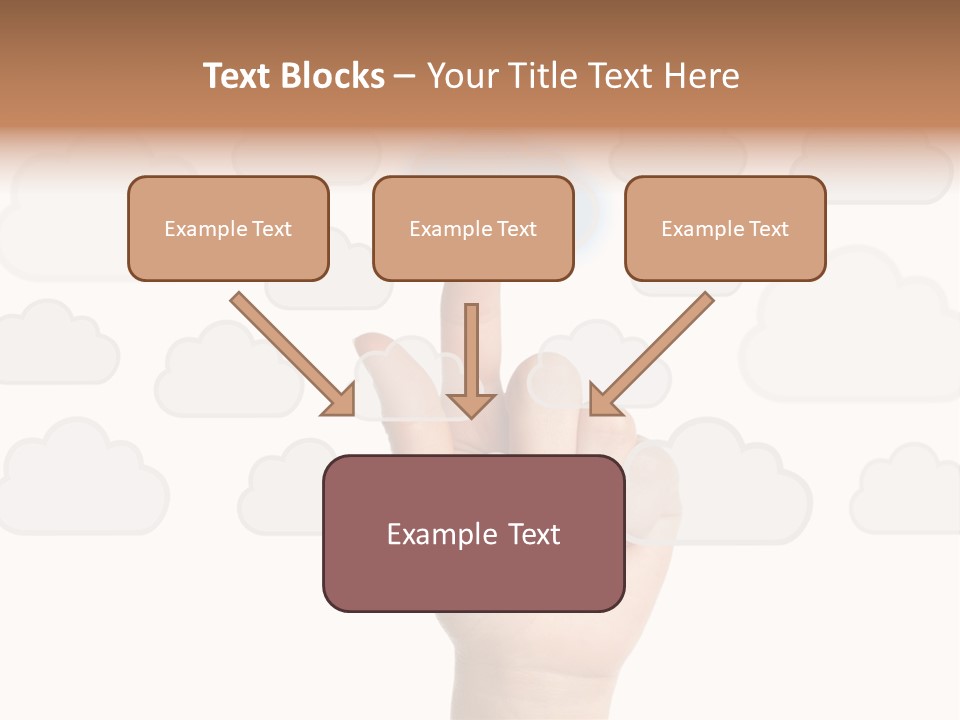 Text Blocks – Your Title Text Here

Example Text

Example Text

Example Text

Example Text